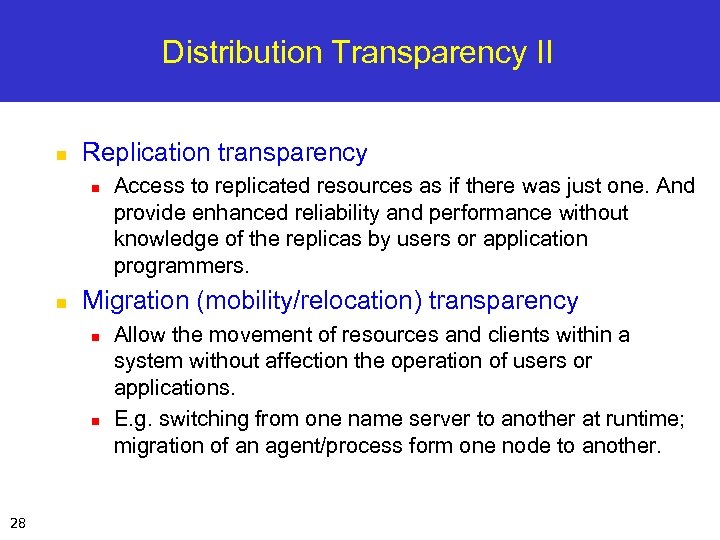 Distribution Transparency II

Replication transparency

Access to replicated resources as if there was just one. And provide enhanced reliability and performance without knowledge of the replicas by users or application programmers.

Migration (mobility/relocation) transparency

Allow the movement of resources and clients within a system without affection the operation of users or applications.

E.g. switching from one name server to another at runtime; migration of an agent/process form one node to another.

28